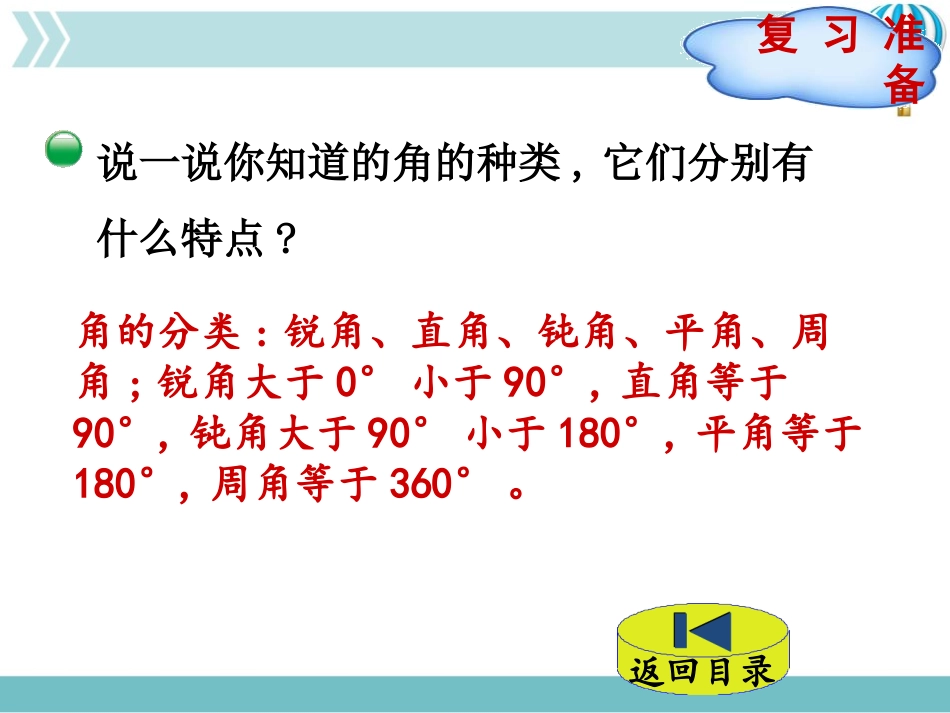 复习准备

说一说你知道的角的种类，它们分别有什么特点？

角的分类：锐角、直角、钝角、平角、周角；锐角大于0° 小于90°，直角等于90°，钝角大于90° 小于180°，平角等于180°，周角等于360° 。

返回目录